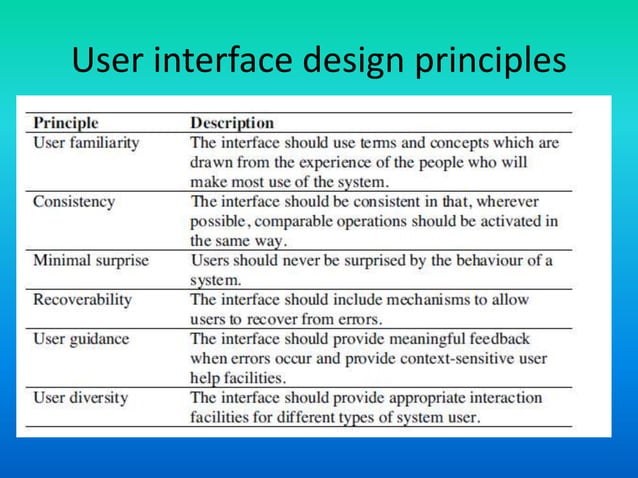 User interface design principles

| Principle | Description |
|---|---|
| User familiarity | The interface should use terms and concepts which are drawn from the experience of the people who will make most use of the system. |
| Consistency | The interface should be consistent in that, wherever possible, comparable operations should be activated in the same way. |
| Minimal surprise | Users should never be surprised by the behaviour of a system. |
| Recoverability | The interface should include mechanisms to allow users to recover from errors. |
| User guidance | The interface should provide meaningful feedback when errors occur and provide context-sensitive user help facilities. |
| User diversity | The interface should provide appropriate interaction facilities for different types of system user. |